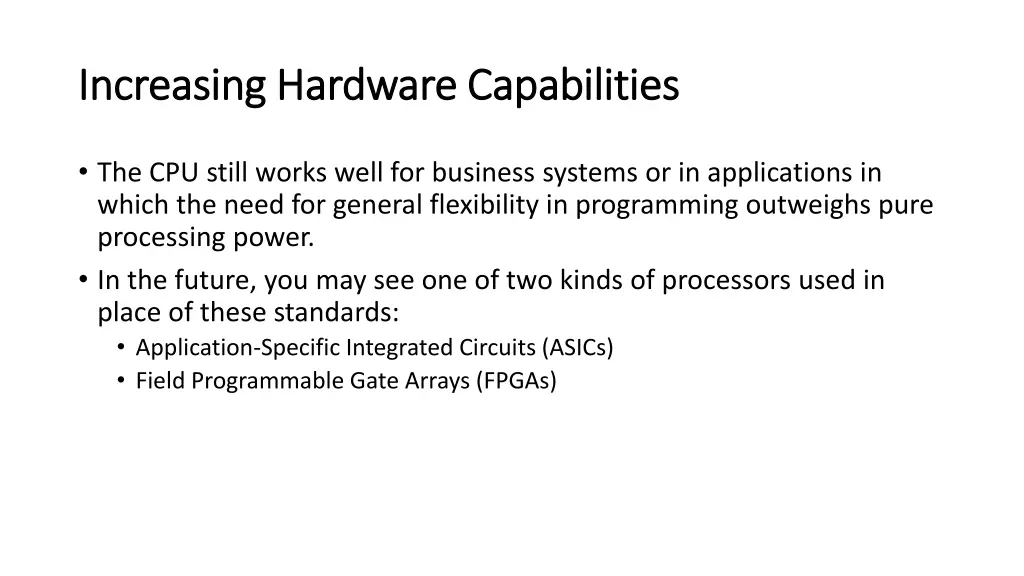 Increasing Hardware Capabilities

• The CPU still works well for business systems or in applications in which the need for general flexibility in programming outweighs pure processing power.
• In the future, you may see one of two kinds of processors used in place of these standards:
  • Application-Specific Integrated Circuits (ASICs)
  • Field Programmable Gate Arrays (FPGAs)